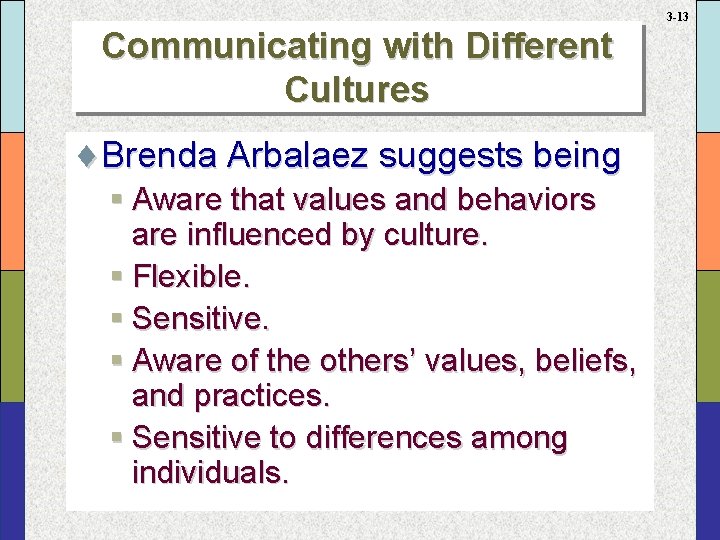 3-13

Communicating with Different Cultures

♦ Brenda Arbalaez suggests being
▪ Aware that values and behaviors are influenced by culture.
▪ Flexible.
▪ Sensitive.
▪ Aware of the others' values, beliefs, and practices.
▪ Sensitive to differences among individuals.